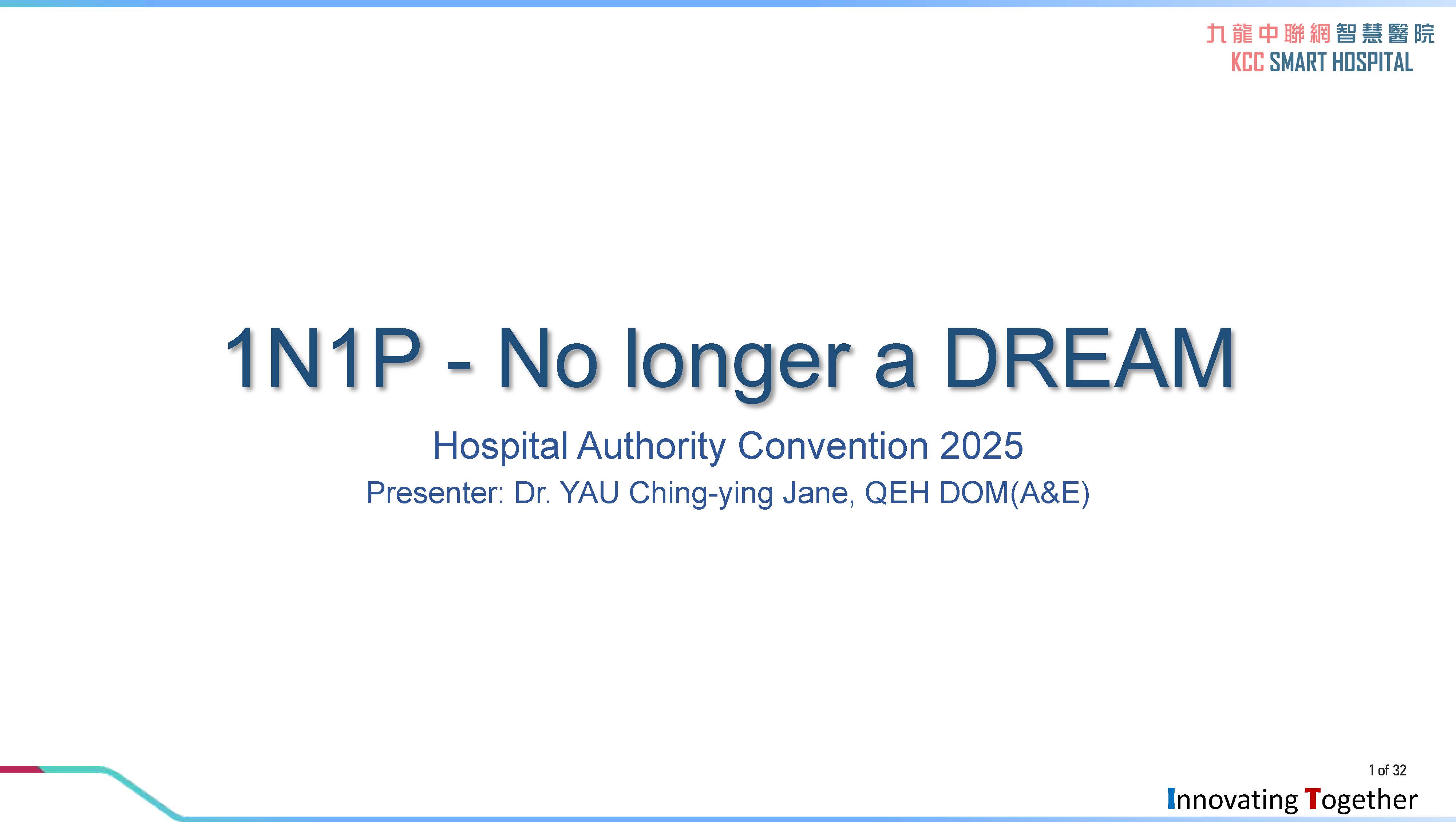 九龍中聯網智慧醫院
KCC SMART HOSPITAL

1N1P - No longer a DREAM

Hospital Authority Convention 2025

Presenter: Dr. YAU Ching-ying Jane, QEH DOM(A&E)

1 of 32

Innovating Together